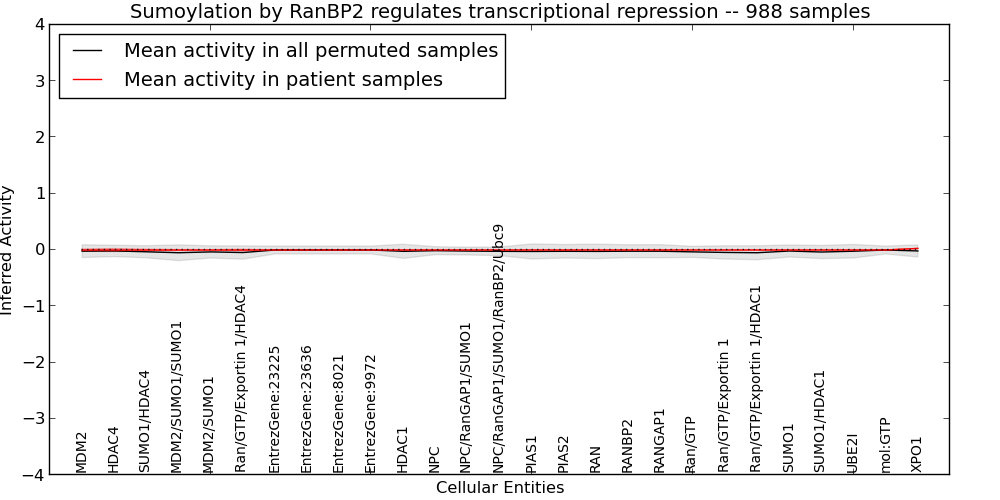 Sumoylation by RanBP2 regulates transcriptional repression -- 988 samples

Mean activity in all permuted samples
Mean activity in patient samples

Inferred Activity

4
3
2
1
0
−1
−2
−3
−4

MDM2
HDAC4
SUMO1/HDAC4
MDM2/SUMO1/SUMO1
MDM2/SUMO1
Ran/GTP/Exportin 1/HDAC4
EntrezGene:23225
EntrezGene:23636
EntrezGene:8021
EntrezGene:9972
HDAC1
NPC
NPC/RanGAP1/SUMO1
NPC/RanGAP1/SUMO1/RanBP2/Ubc9
PIAS1
PIAS2
RAN
RANBP2
RANGAP1
Ran/GTP
Ran/GTP/Exportin 1
Ran/GTP/Exportin 1/HDAC1
SUMO1
SUMO1/HDAC1
UBE2I
mol:GTP
XPO1

Cellular Entities